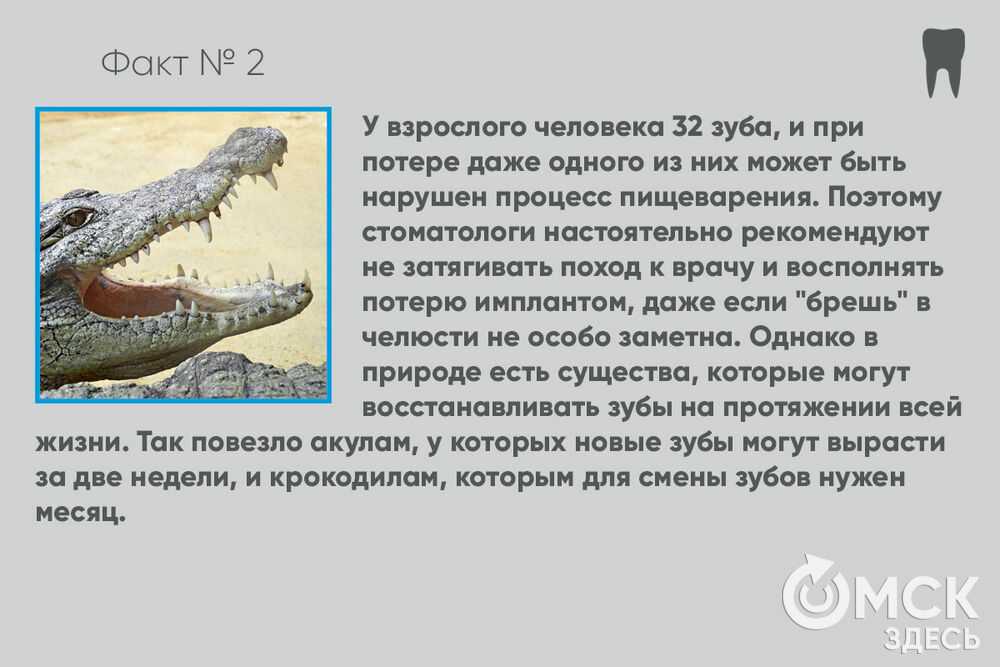 Факт № 2

У взрослого человека 32 зуба, и при потере даже одного из них может быть нарушен процесс пищеварения. Поэтому стоматологи настоятельно рекомендуют не затягивать поход к врачу и восполнять потерю имплантом, даже если "брешь" в челюсти не особо заметна. Однако в природе есть существа, которые могут восстанавливать зубы на протяжении всей жизни. Так повезло акулам, у которых новые зубы могут вырасти за две недели, и крокодилам, которым для смены зубов нужен месяц.

ОМСК ЗДЕСЬ